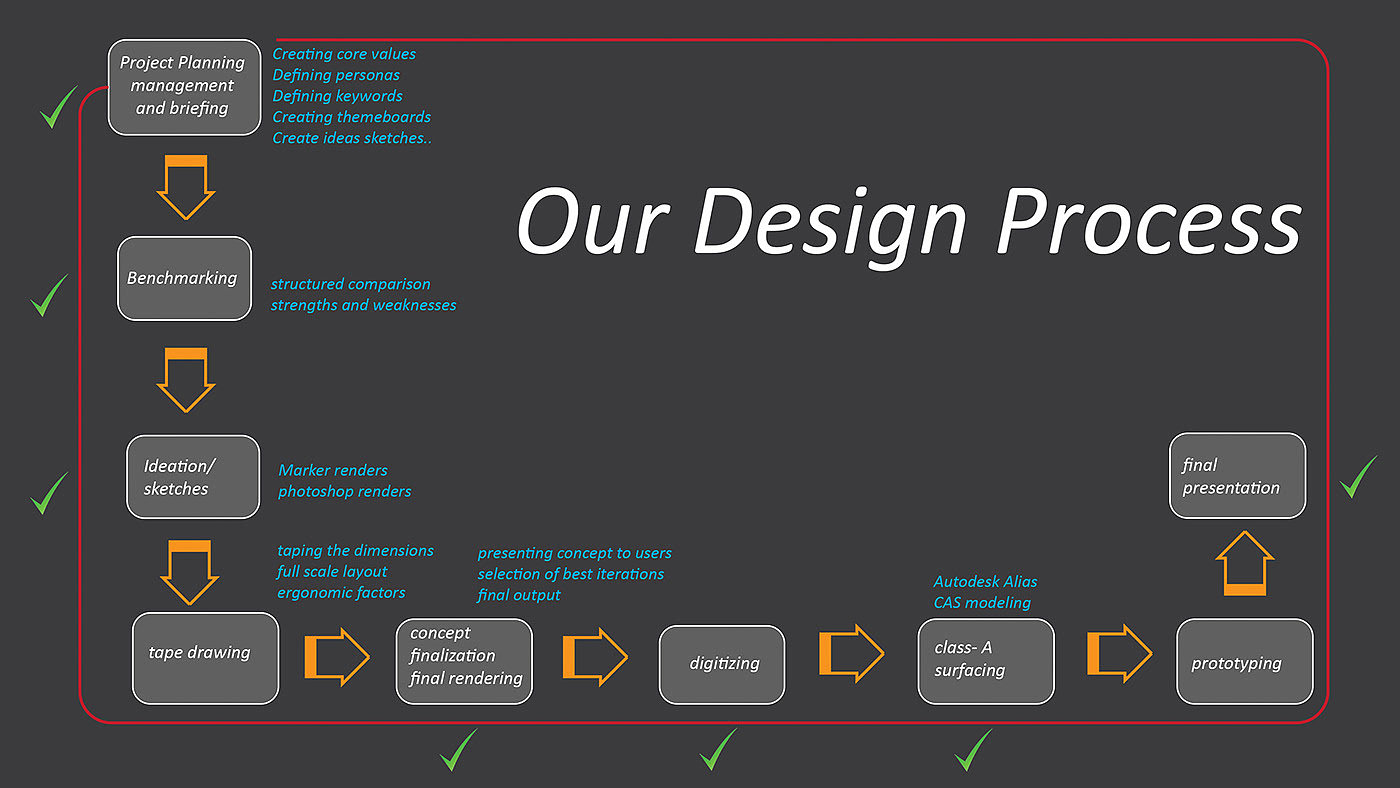 Our Design Process

Project Planning management and briefing

Creating core values
Defining personas
Defining keywords
Creating themeboards
Create ideas sketches..

Benchmarking

structured comparison
strengths and weaknesses

Ideation/ sketches

Marker renders
photoshop renders

taping the dimensions
full scale layout
ergonomic factors

tape drawing

presenting concept to users
selection of best iterations
final output

concept finalization final rendering

digitizing

Autodesk Alias
CAS modeling

class- A surfacing

prototyping

final presentation